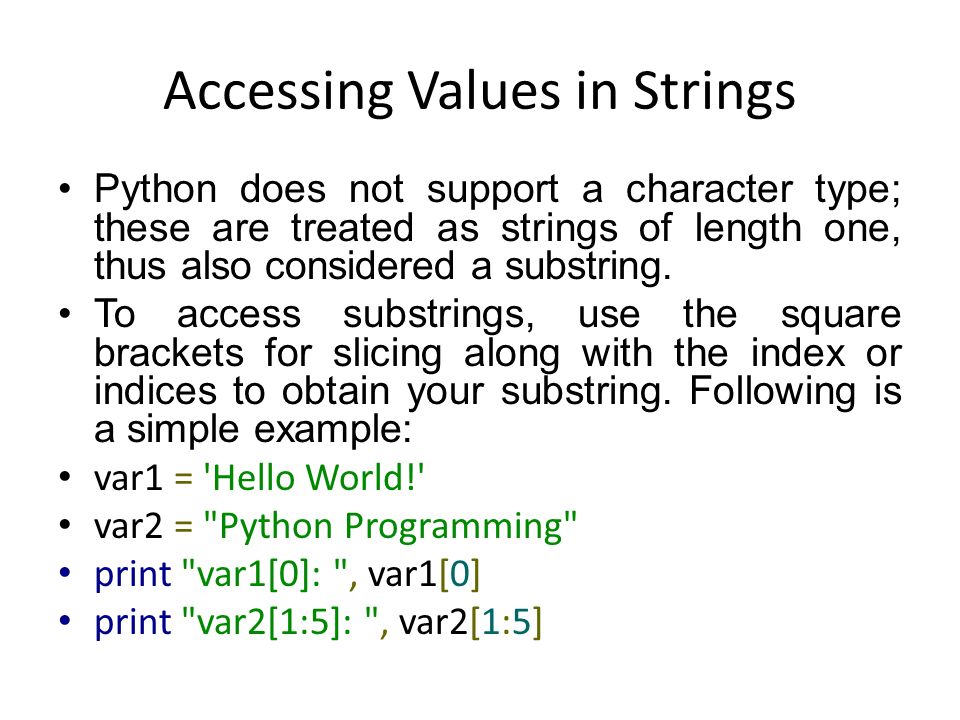 Accessing Values in Strings

• Python does not support a character type; these are treated as strings of length one, thus also considered a substring.

• To access substrings, use the square brackets for slicing along with the index or indices to obtain your substring. Following is a simple example:

• var1 = 'Hello World!'

• var2 = "Python Programming"

• print "var1[0]: ", var1[0]

• print "var2[1:5]: ", var2[1:5]